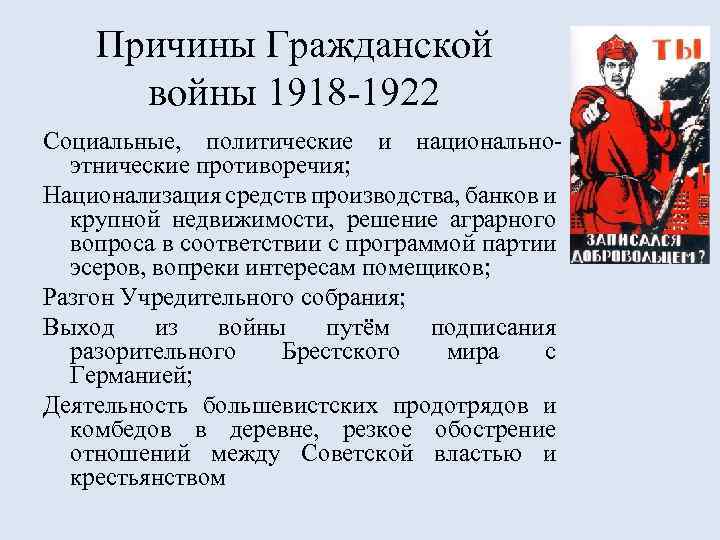 Причины Гражданской войны 1918-1922

ТЫ

ЗАПИСАЛСЯ ДОБРОВОЛЬЦЕМ?

Социальные, политические и национально-этнические противоречия;

Национализация средств производства, банков и крупной недвижимости, решение аграрного вопроса в соответствии с программой партии эсеров, вопреки интересам помещиков;

Разгон Учредительного собрания;

Выход из войны путём подписания разорительного Брестского мира с Германией;

Деятельность большевистских продотрядов и комбедов в деревне, резкое обострение отношений между Советской властью и крестьянством